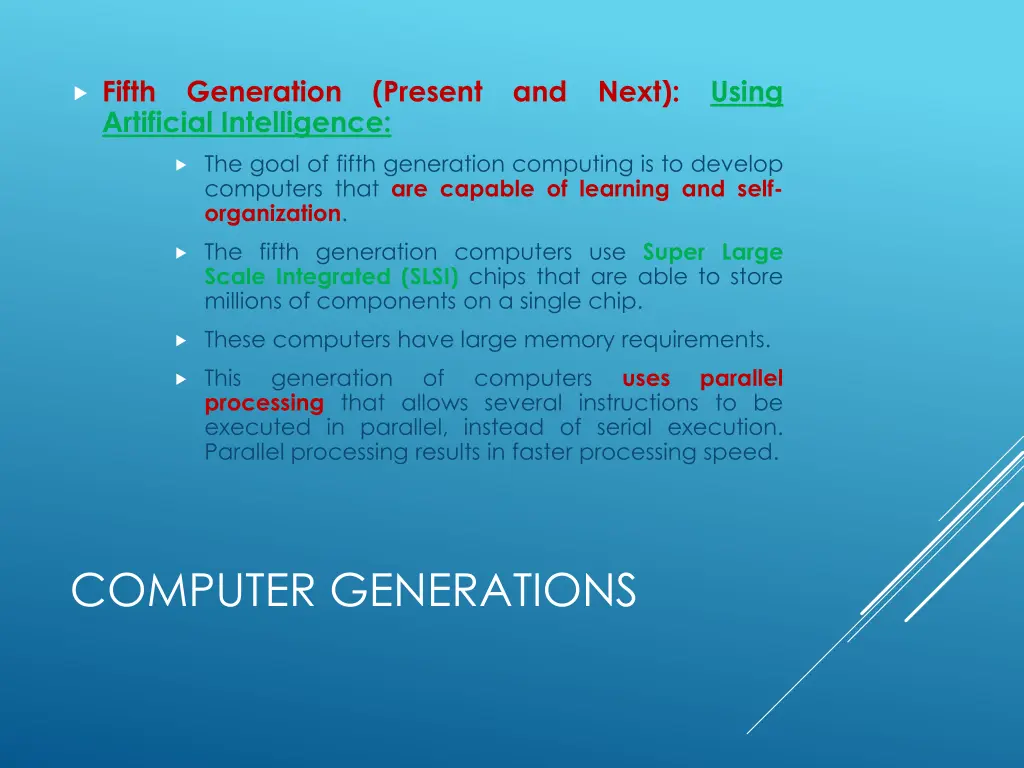 Fifth Generation (Present and Next): Using Artificial Intelligence:

The goal of fifth generation computing is to develop computers that are capable of learning and self-organization.

The fifth generation computers use Super Large Scale Integrated (SLSI) chips that are able to store millions of components on a single chip.

These computers have large memory requirements.

This generation of computers uses parallel processing that allows several instructions to be executed in parallel, instead of serial execution. Parallel processing results in faster processing speed.

COMPUTER GENERATIONS